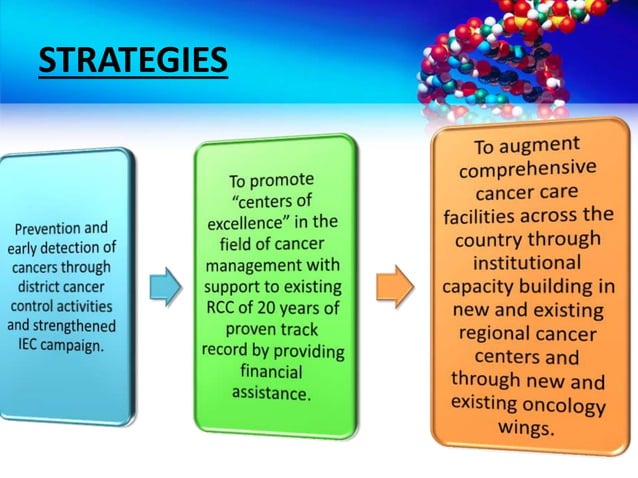 STRATEGIES

Prevention and early detection of cancers through district cancer control activities and strengthened IEC campaign.

To promote "centers of excellence" in the field of cancer management with support to existing RCC of 20 years of proven track record by providing financial assistance.

To augment comprehensive cancer care facilities across the country through institutional capacity building in new and existing regional cancer centers and through new and existing oncology wings.